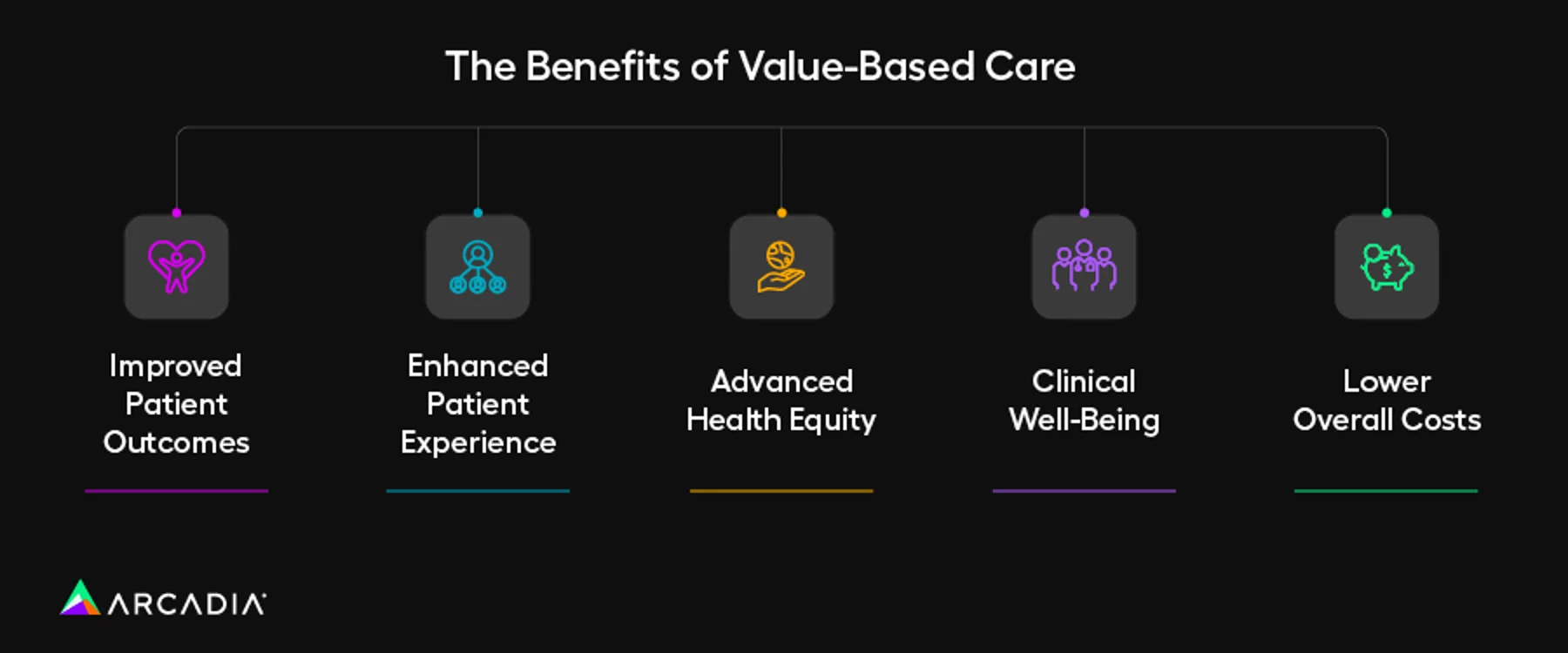 The Benefits of Value-Based Care

Improved Patient Outcomes

Enhanced Patient Experience

Advanced Health Equity

Clinical Well-Being

Lower Overall Costs

ARCADIA